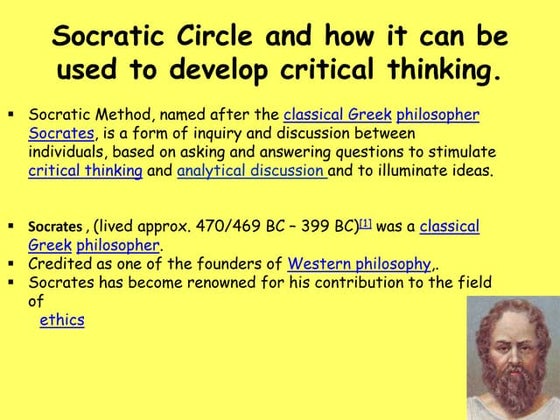 Socratic Circle and how it can be used to develop critical thinking.

▪ Socratic Method, named after the classical Greek philosopher Socrates, is a form of inquiry and discussion between individuals, based on asking and answering questions to stimulate critical thinking and analytical discussion and to illuminate ideas.

▪ Socrates , (lived approx. 470/469 BC – 399 BC)[1] was a classical Greek philosopher.
▪ Credited as one of the founders of Western philosophy,.
▪ Socrates has become renowned for his contribution to the field of
ethics